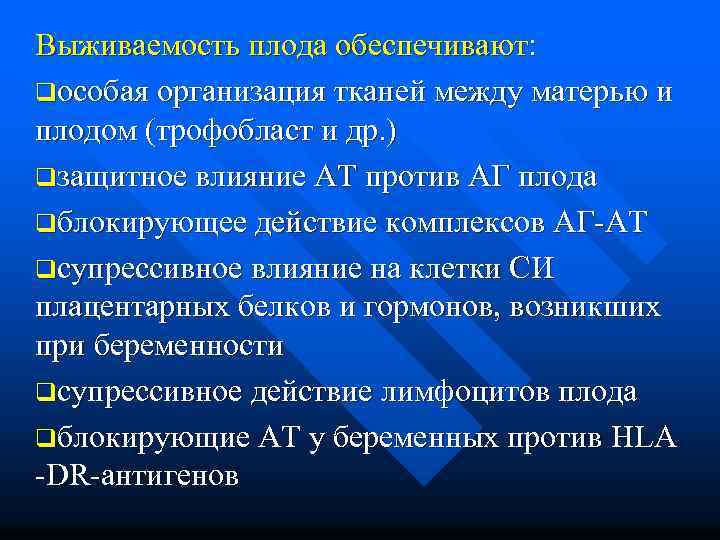 Выживаемость плода обеспечивают:

❑особая организация тканей между матерью и плодом (трофобласт и др.)

❑защитное влияние АТ против АГ плода

❑блокирующее действие комплексов АГ-АТ

❑супрессивное влияние на клетки СИ плацентарных белков и гормонов, возникших при беременности

❑супрессивное действие лимфоцитов плода

❑блокирующие АТ у беременных против HLA -DR-антигенов